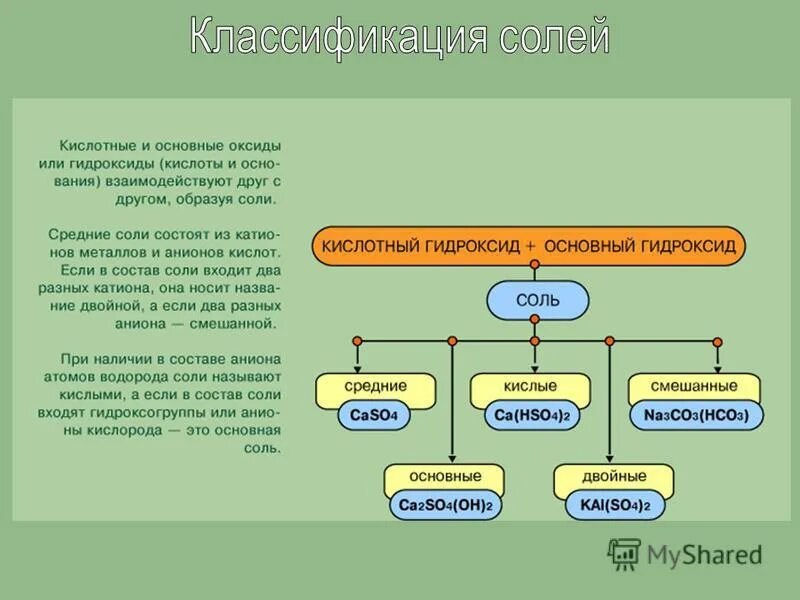 Классификация солей

Кислотные и основные оксиды или гидроксиды (кислоты и основания) взаимодействуют друг с другом, образуя соли.

Средние соли состоят из катионов металлов и анионов кислот. Если в состав соли входит два разных катиона, она носит название двойной, а если два разных аниона — смешанной.

При наличии в составе аниона атомов водорода соли называют кислыми, а если в состав соли входят гидроксогруппы или анионы кислорода — это основная соль.

КИСЛОТНЫЙ ГИДРОКСИД + ОСНОВНЫЙ ГИДРОКСИД

СОЛЬ

средние
$CaSO_4$

кислые
$Ca(HSO_4)_2$

смешанные
$Na_3CO_3(HCO_3)$

основные
$Ca_2SO_4(OH)_2$

двойные
$KAl(SO_4)_2$

MyShared